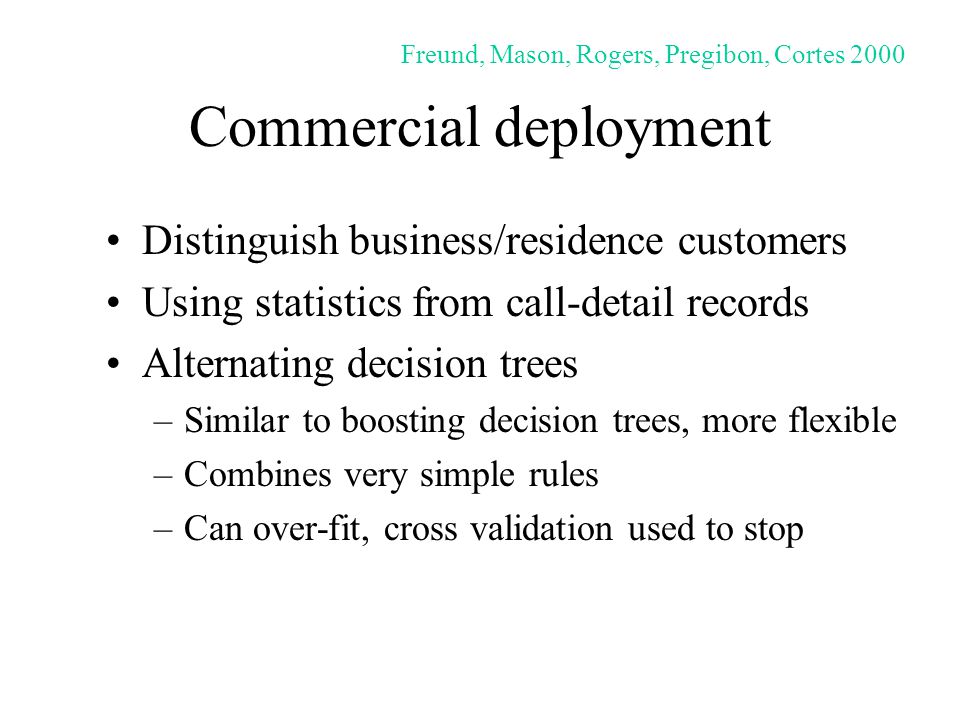 Freund, Mason, Rogers, Pregibon, Cortes 2000

Commercial deployment

• Distinguish business/residence customers
• Using statistics from call-detail records
• Alternating decision trees
– Similar to boosting decision trees, more flexible
– Combines very simple rules
– Can over-fit, cross validation used to stop